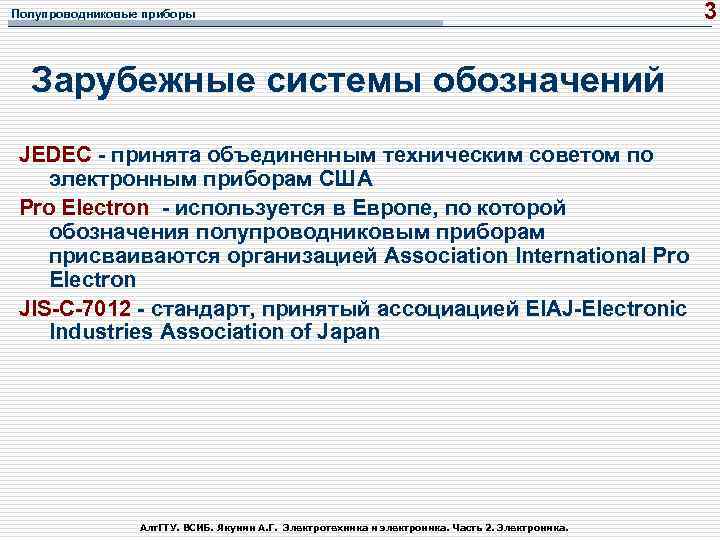 Полупроводниковые приборы

3

Зарубежные системы обозначений

JEDEC - принята объединенным техническим советом по электронным приборам США

Pro Electron - используется в Европе, по которой обозначения полупроводниковым приборам присваиваются организацией Association International Pro Electron

JIS-C-7012 - стандарт, принятый ассоциацией EIAJ-Electronic Industries Association of Japan

АлтГТУ. ВСИБ. Якунин А.Г. Электротехника и электроника. Часть 2. Электроника.